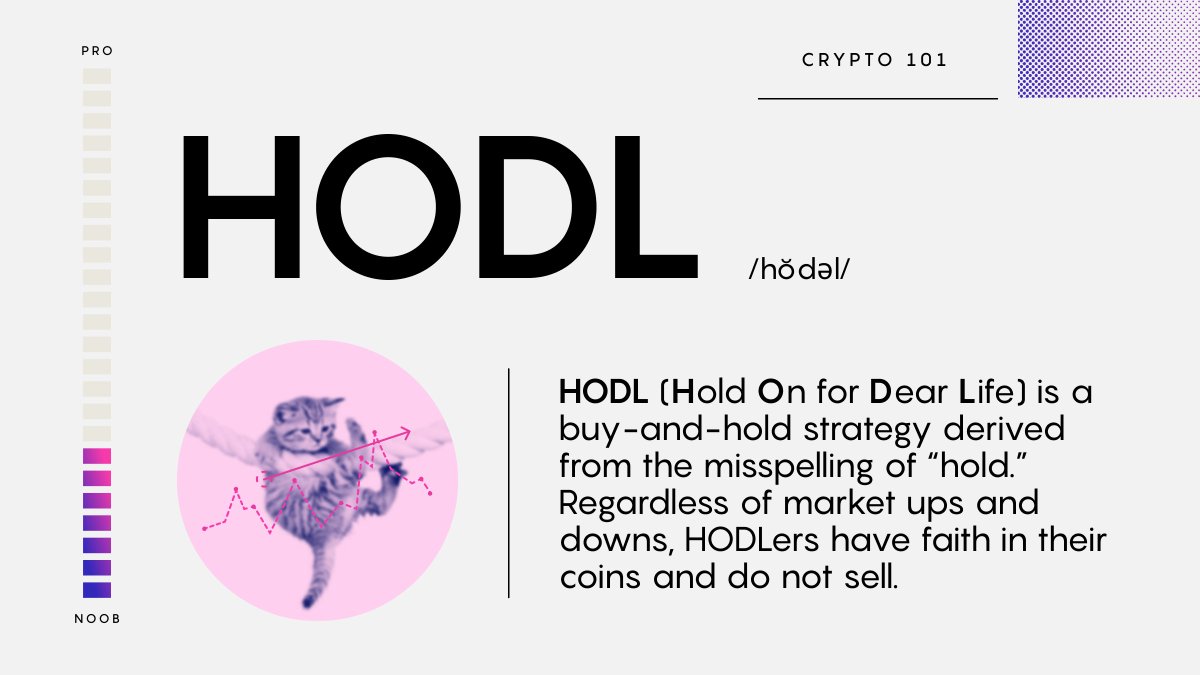 PRO

NOOB

CRYPTO 101

HODL

/hŏdəl/

HODL (Hold On for Dear Life) is a buy-and-hold strategy derived from the misspelling of “hold.” Regardless of market ups and downs, HODLers have faith in their coins and do not sell.